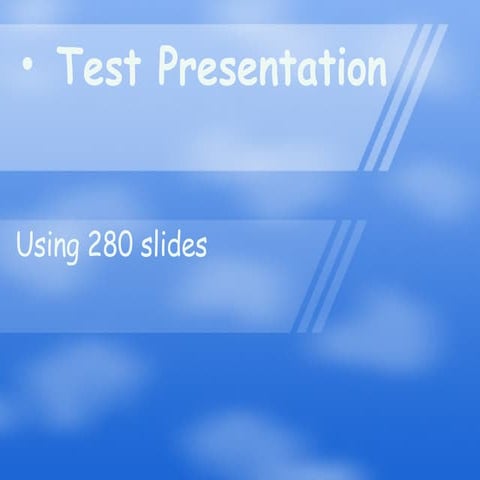 • Test Presentation

Using 280 slides